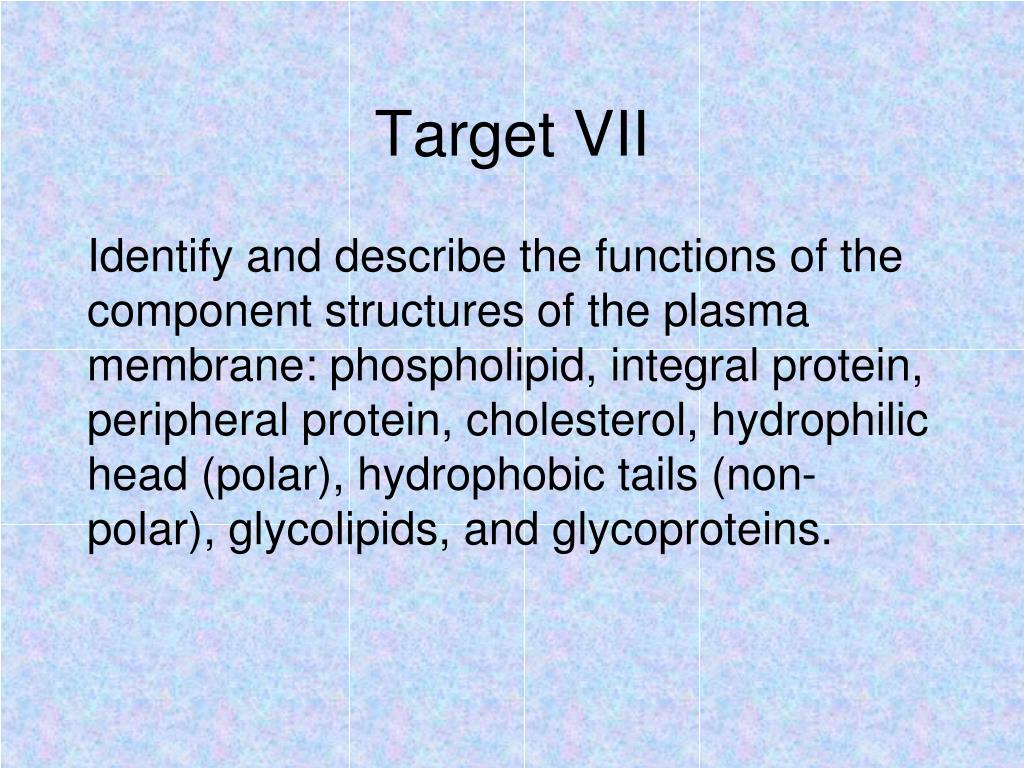 Target VII

Identify and describe the functions of the component structures of the plasma membrane: phospholipid, integral protein, peripheral protein, cholesterol, hydrophilic head (polar), hydrophobic tails (non-polar), glycolipids, and glycoproteins.